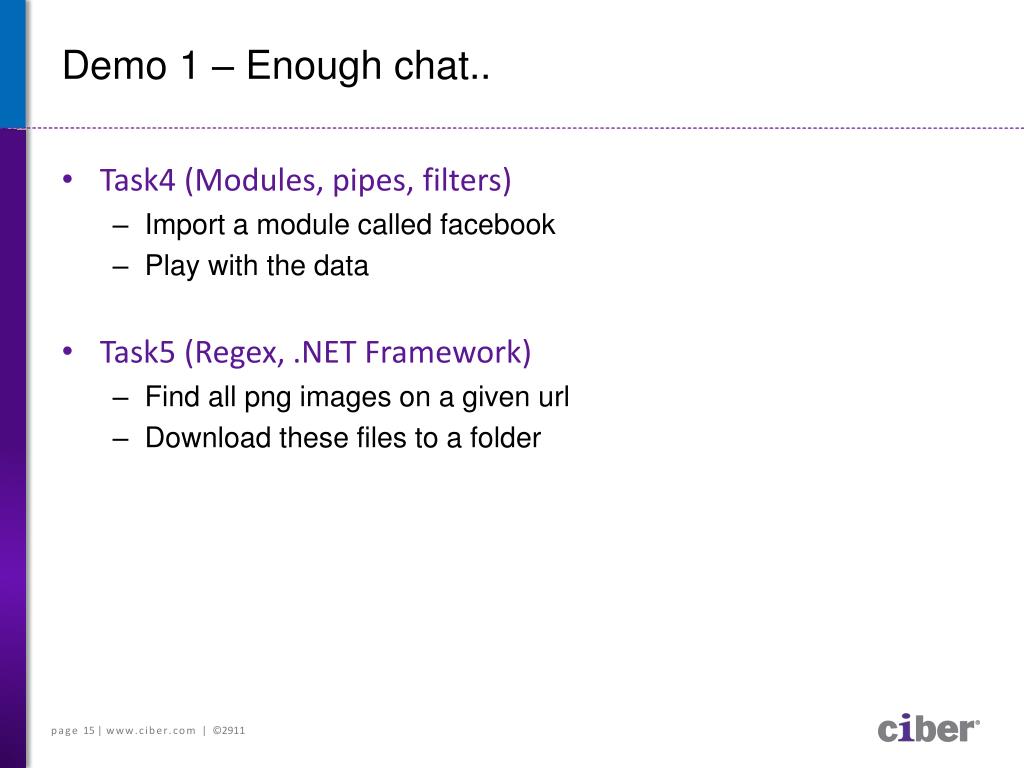 Demo 1 – Enough chat..

• Task4 (Modules, pipes, filters)
– Import a module called facebook
– Play with the data

• Task5 (Regex, .NET Framework)
– Find all png images on a given url
– Download these files to a folder

page 15 | www.ciber.com | ©2911

ciber®